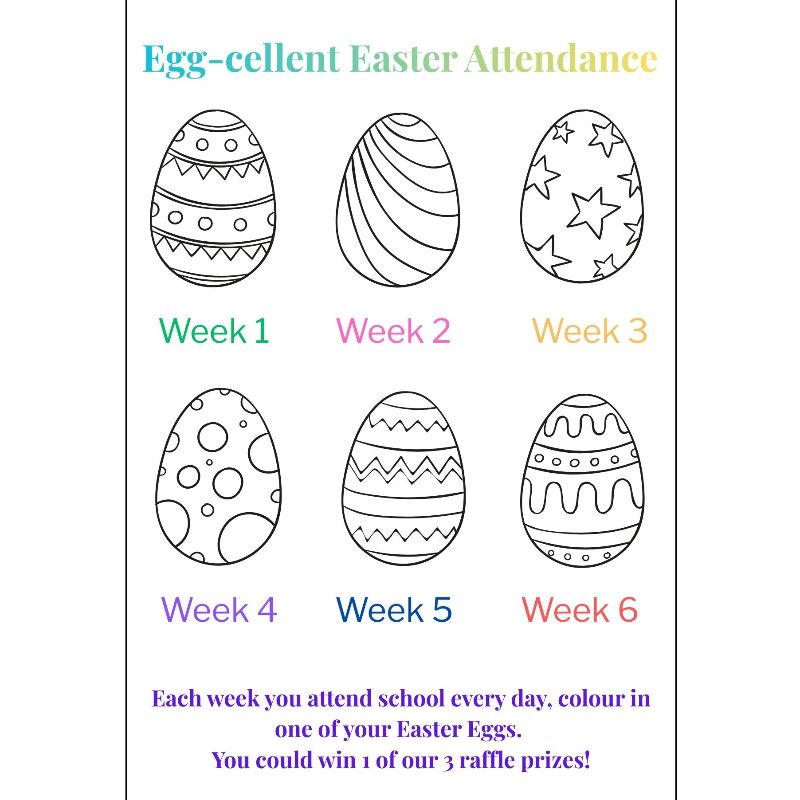 Egg-cellent Easter Attendance

Week 1
Week 2
Week 3

Week 4
Week 5
Week 6

Each week you attend school every day, colour in one of your Easter Eggs.
You could win 1 of our 3 raffle prizes!